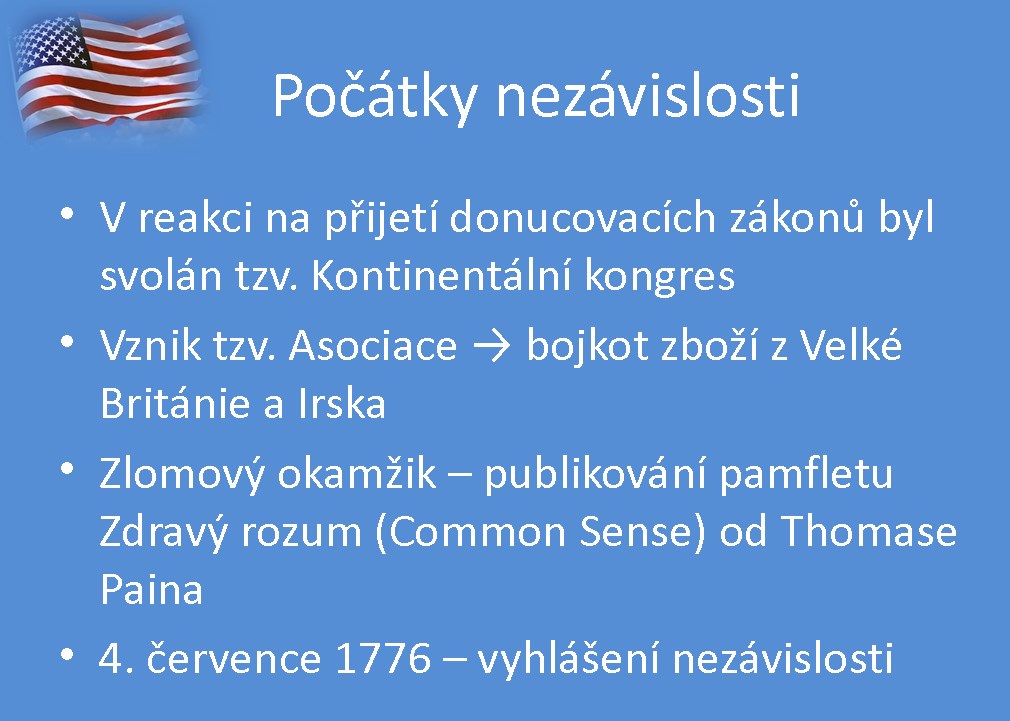 Počátky nezávislosti

• V reakci na přijetí donucovacích zákonů byl svolán tzv. Kontinentální kongres
• Vznik tzv. Asociace → bojkot zboží z Velké Británie a Irska
• Zlomový okamžik – publikování pamfletu Zdravý rozum (Common Sense) od Thomase Paina
• 4. července 1776 – vyhlášení nezávislosti